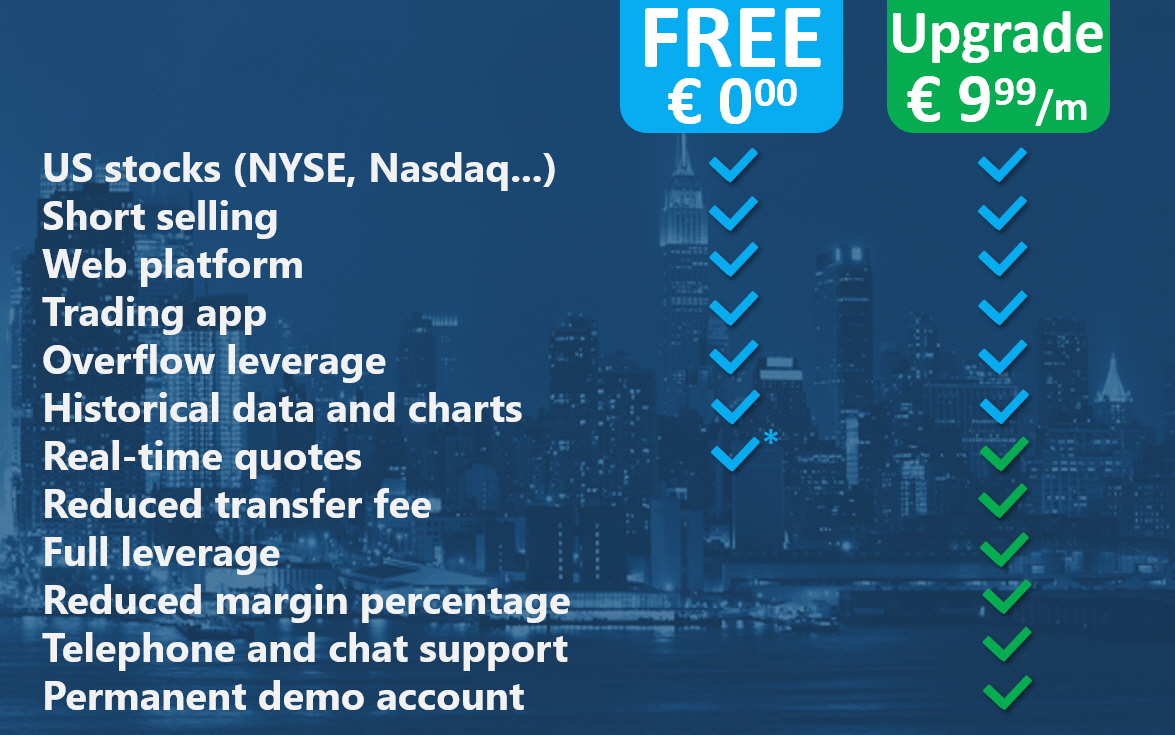 | | FREE € $0^{00}$ | Upgrade € $9^{99}$/m |
|---|---|---|
| US stocks (NYSE, Nasdaq...) | ✓ | ✓ |
| Short selling | ✓ | ✓ |
| Web platform | ✓ | ✓ |
| Trading app | ✓ | ✓ |
| Overflow leverage | ✓ | ✓ |
| Historical data and charts | ✓ | ✓ |
| Real-time quotes | ✓* | ✓ |
| Reduced transfer fee | | ✓ |
| Full leverage | | ✓ |
| Reduced margin percentage | | ✓ |
| Telephone and chat support | | ✓ |
| Permanent demo account | | ✓ |